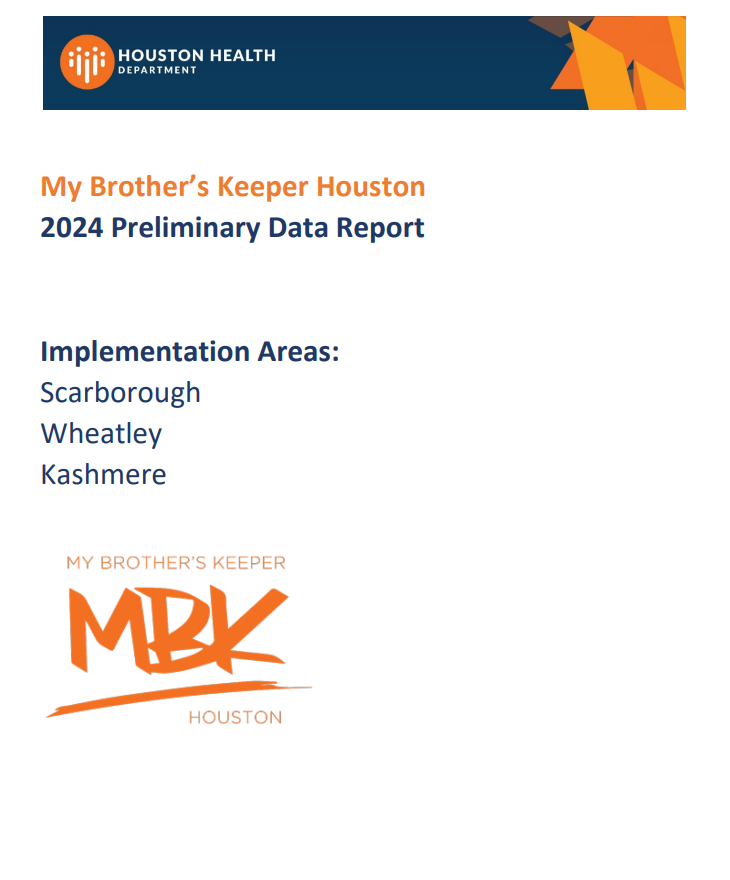 HOUSTON HEALTH
DEPARTMENT

My Brother's Keeper Houston
2024 Preliminary Data Report

Implementation Areas:
Scarborough
Wheatley
Kashmere

MY BROTHER'S KEEPER
MBK
HOUSTON